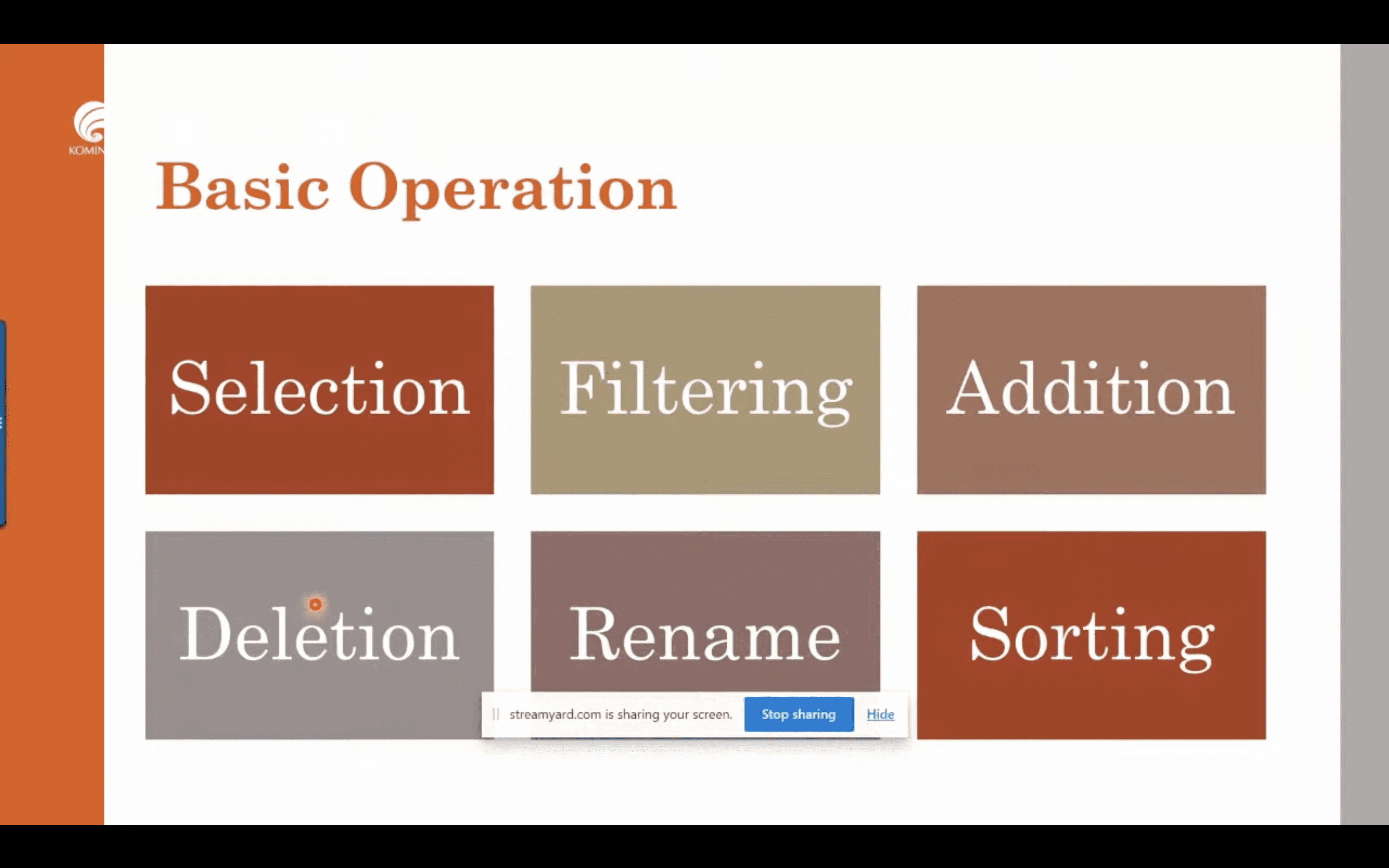 KOMIN

Basic Operation

Selection

Filtering

Addition

Deletion

Rename

Sorting

streamyard.com is sharing your screen. Stop sharing Hide